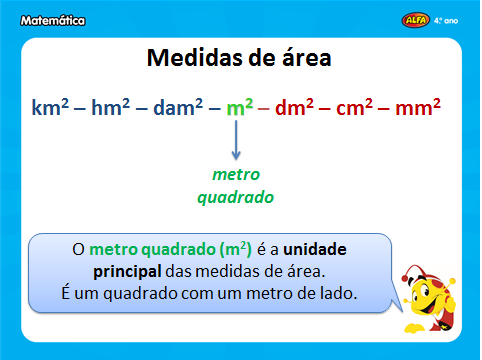 Matemática

ALFA 4.º ano

Medidas de área

$km^2$ – $hm^2$ – $dam^2$ – $m^2$ – $dm^2$ – $cm^2$ – $mm^2$

metro quadrado

O metro quadrado ($m^2$) é a unidade principal das medidas de área.
É um quadrado com um metro de lado.